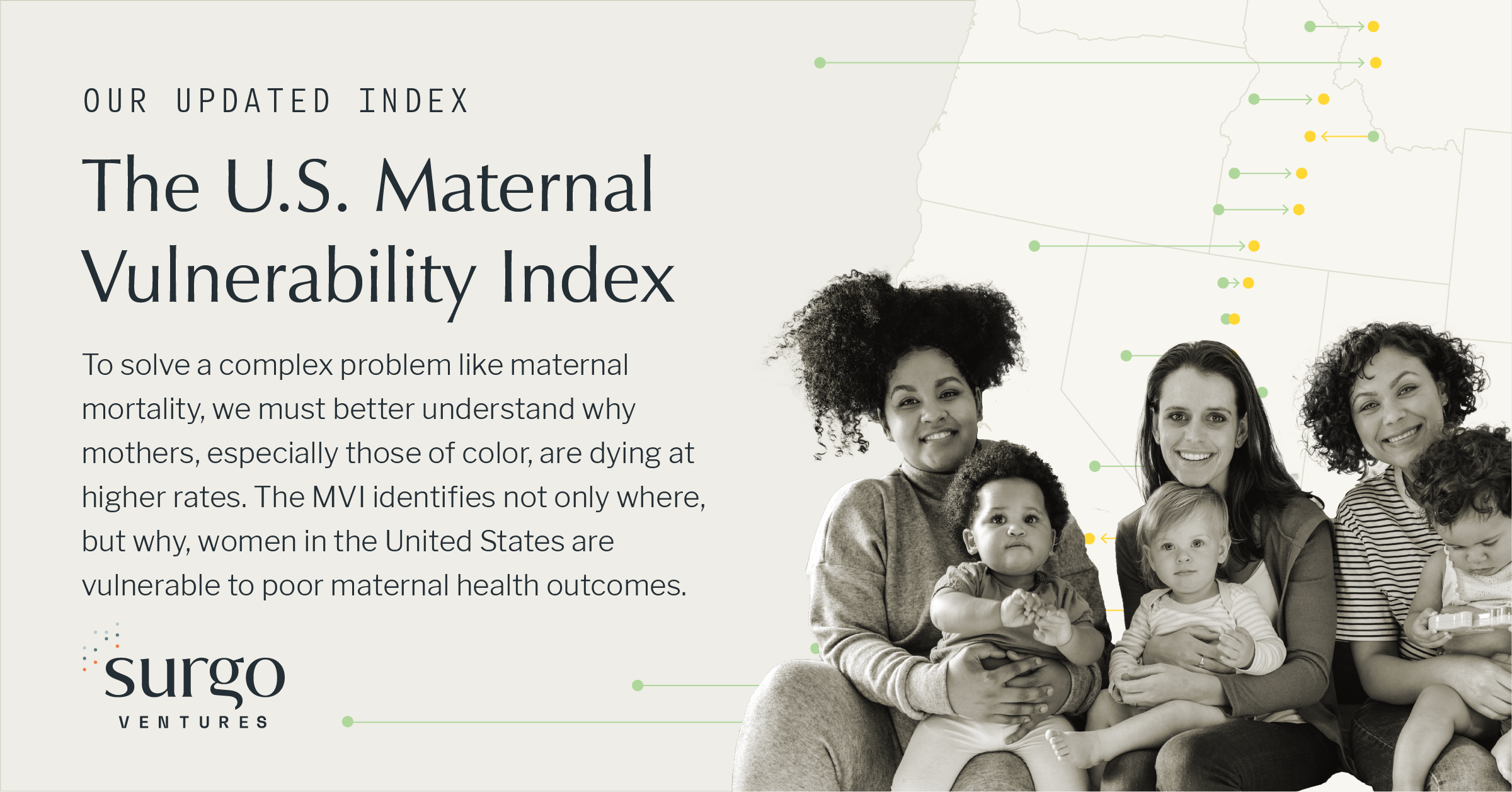 OUR UPDATED INDEX

The U.S. Maternal Vulnerability Index

To solve a complex problem like maternal mortality, we must better understand why mothers, especially those of color, are dying at higher rates. The MVI identifies not only where, but why, women in the United States are vulnerable to poor maternal health outcomes.

surgo
VENTURES